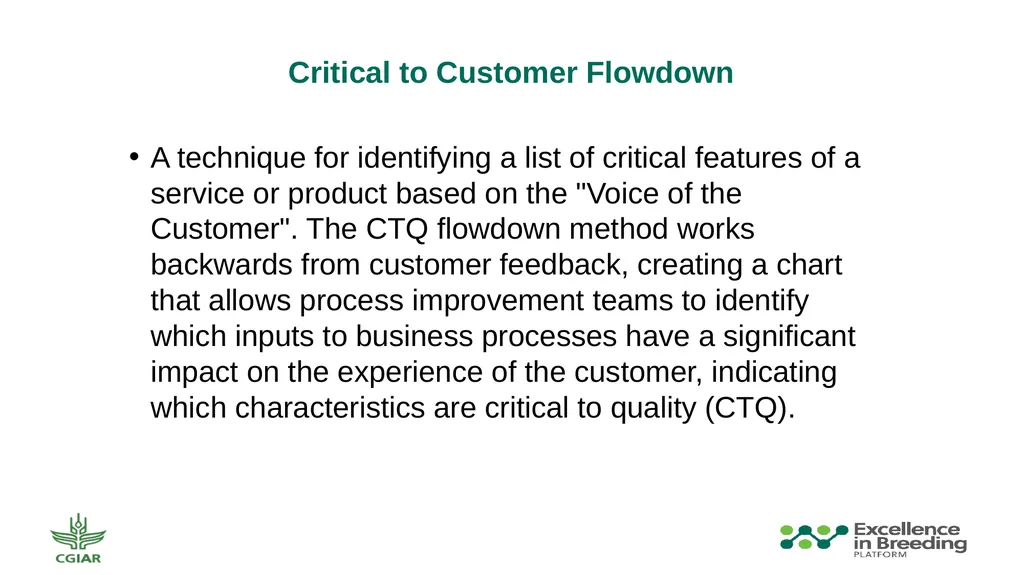 Critical to Customer Flowdown

• A technique for identifying a list of critical features of a service or product based on the "Voice of the Customer". The CTQ flowdown method works backwards from customer feedback, creating a chart that allows process improvement teams to identify which inputs to business processes have a significant impact on the experience of the customer, indicating which characteristics are critical to quality (CTQ).

CGIAR

Excellence in Breeding PLATFORM